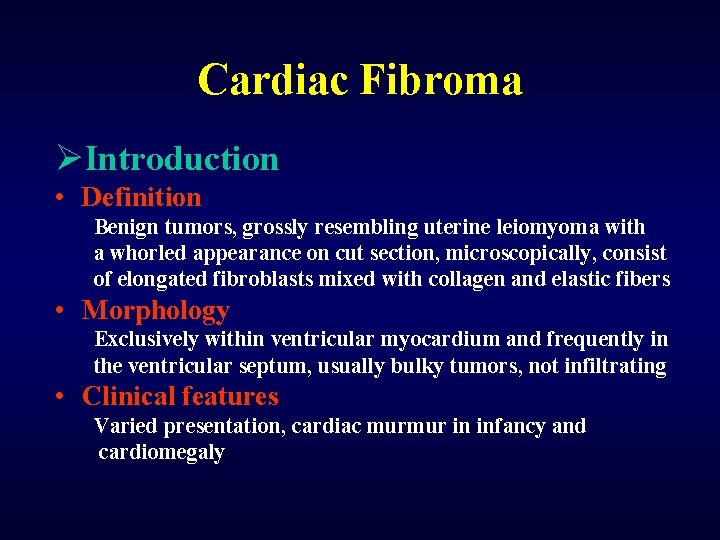 Cardiac Fibroma

➢Introduction

• Definition

Benign tumors, grossly resembling uterine leiomyoma with a whorled appearance on cut section, microscopically, consist of elongated fibroblasts mixed with collagen and elastic fibers

• Morphology

Exclusively within ventricular myocardium and frequently in the ventricular septum, usually bulky tumors, not infiltrating

• Clinical features

Varied presentation, cardiac murmur in infancy and cardiomegaly